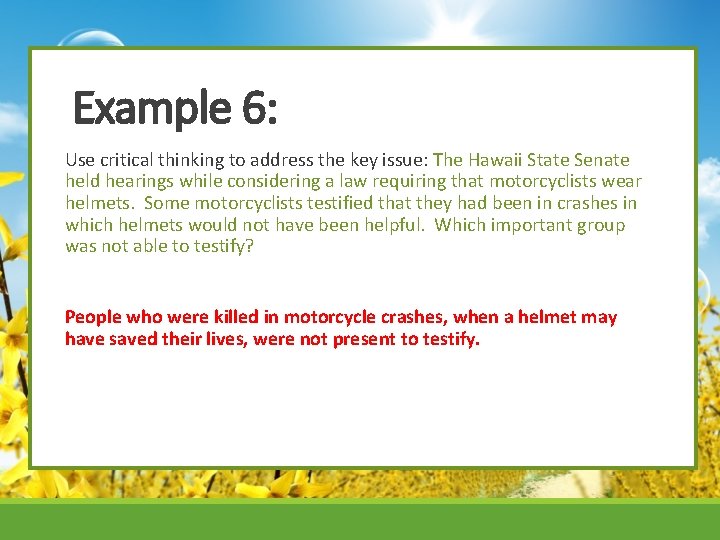 Example 6:

Use critical thinking to address the key issue: The Hawaii State Senate held hearings while considering a law requiring that motorcyclists wear helmets.  Some motorcyclists testified that they had been in crashes in which helmets would not have been helpful.  Which important group was not able to testify?

People who were killed in motorcycle crashes, when a helmet may have saved their lives, were not present to testify.